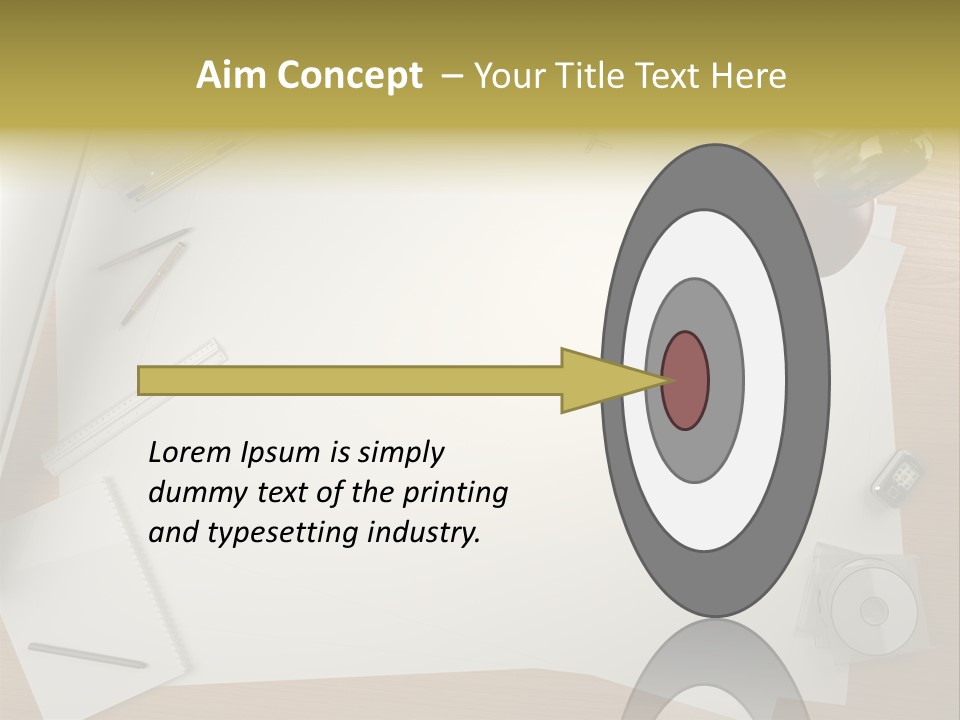 Aim Concept – Your Title Text Here

Lorem Ipsum is simply dummy text of the printing and typesetting industry.